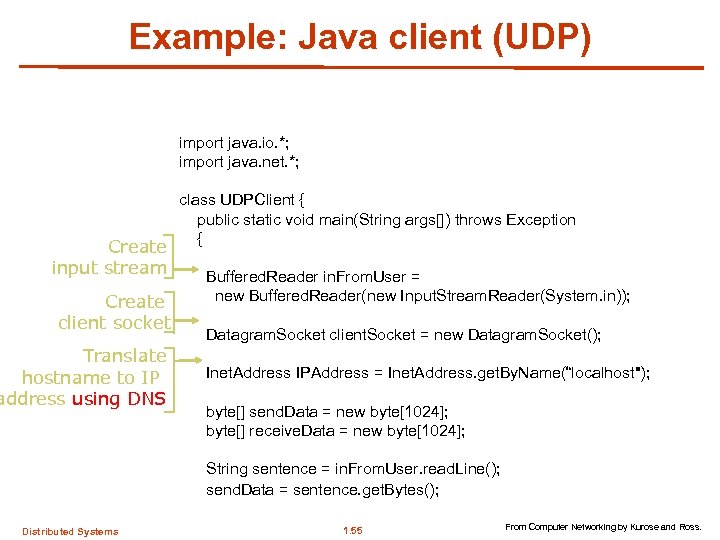 Example: Java client (UDP)

import java.io.*;
import java.net.*;

class UDPClient {
public static void main(String args[]) throws Exception
{

Create input stream

BufferedReader inFromUser =
new BufferedReader(new InputStreamReader(System.in));

Create client socket

DatagramSocket clientSocket = new DatagramSocket();

Translate hostname to IP address using DNS

InetAddress IPAddress = InetAddress.getByName("localhost");

byte[] sendData = new byte[1024];
byte[] receiveData = new byte[1024];

String sentence = inFromUser.readLine();
sendData = sentence.getBytes();

Distributed Systems

1.55

From Computer Networking by Kurose and Ross.